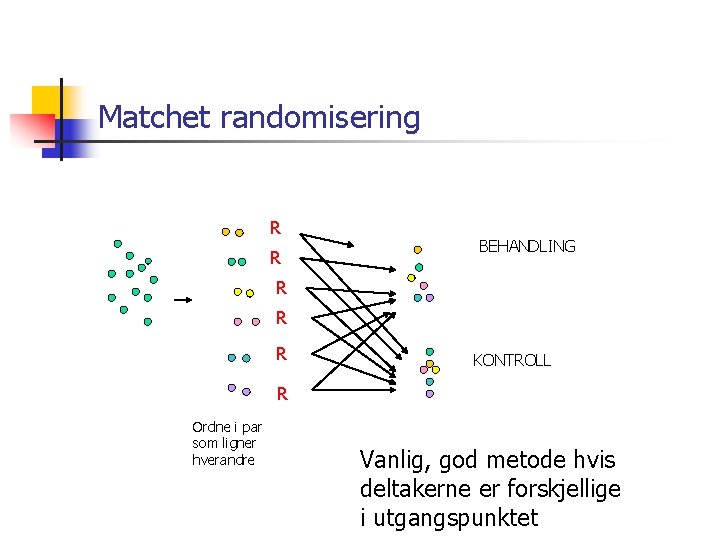 Matchet randomisering

R
R
R
R
R
R

BEHANDLING

KONTROLL

Ordne i par som ligner hverandre

Vanlig, god metode hvis deltakerne er forskjellige i utgangspunktet